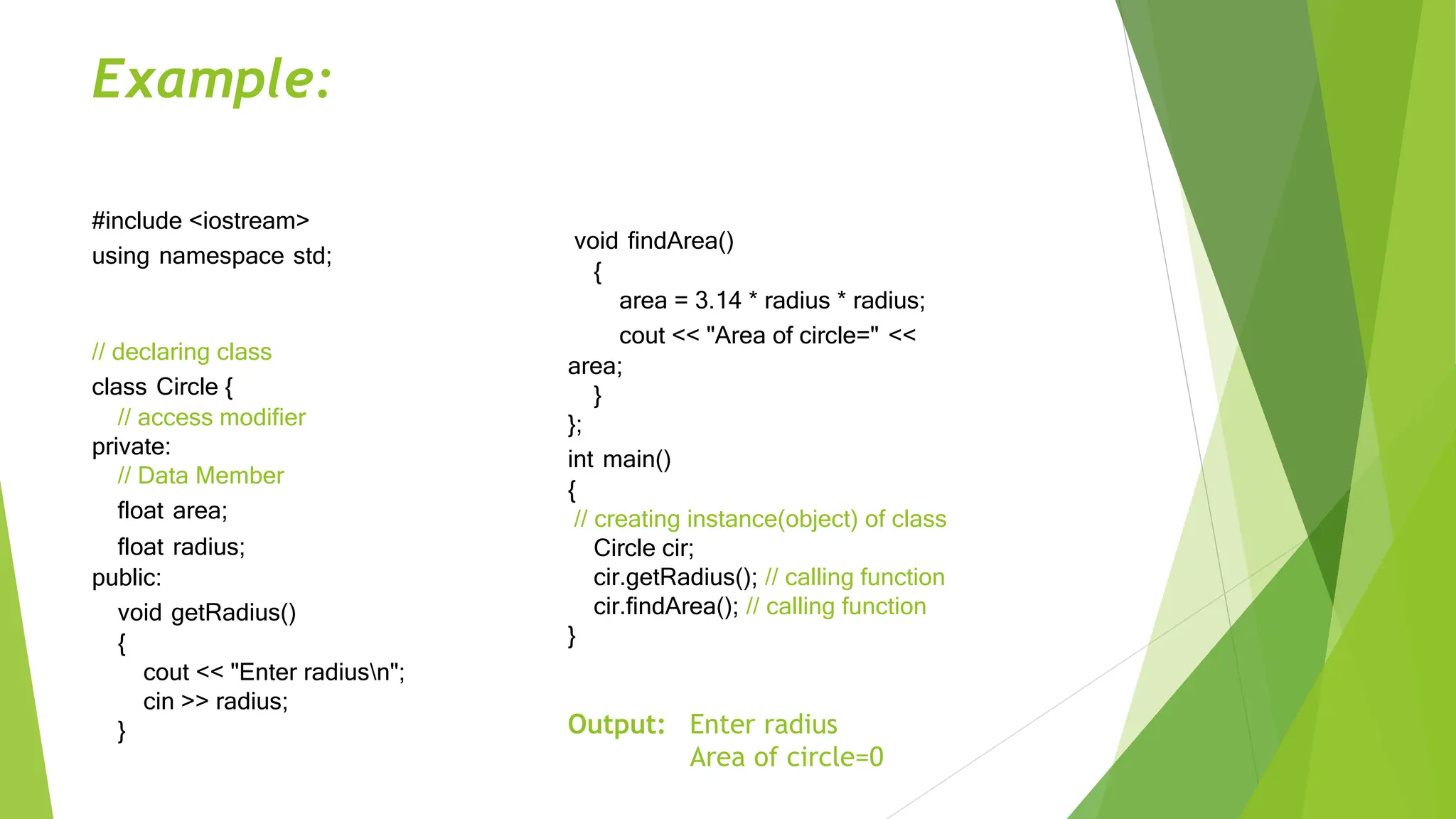 Example:

#include <iostream>
using namespace std;

// declaring class
class Circle {
// access modifier
private:
// Data Member
float area;
float radius;
public:
void getRadius()
{
cout << "Enter radius\n";
cin >> radius;
}

void findArea()
{
area = 3.14 * radius * radius;
cout << "Area of circle=" << area;
}
};
int main()
{
// creating instance(object) of class
Circle cir;
cir.getRadius(); // calling function
cir.findArea(); // calling function
}

Output: Enter radius
Area of circle=0